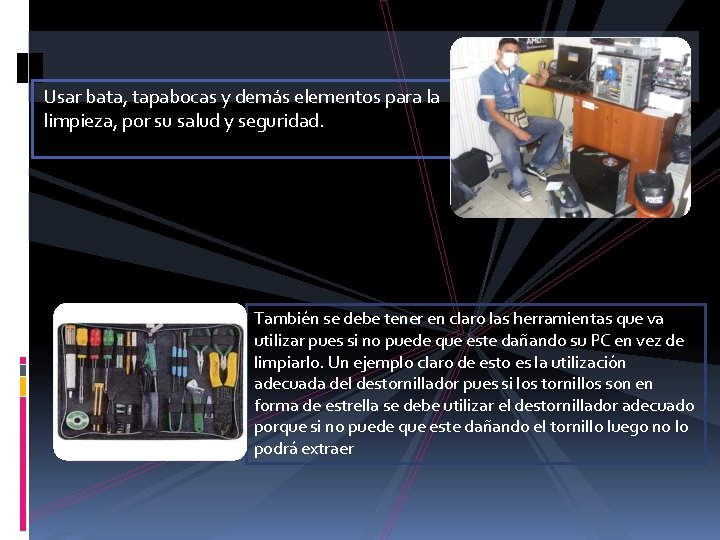 Usar bata, tapabocas y demás elementos para la limpieza, por su salud y seguridad.

También se debe tener en claro las herramientas que va utilizar pues si no puede que este dañando su PC en vez de limpiarlo. Un ejemplo claro de esto es la utilización adecuada del destornillador pues si los tornillos son en forma de estrella se debe utilizar el destornillador adecuado porque si no puede que este dañando el tornillo luego no lo podrá extraer